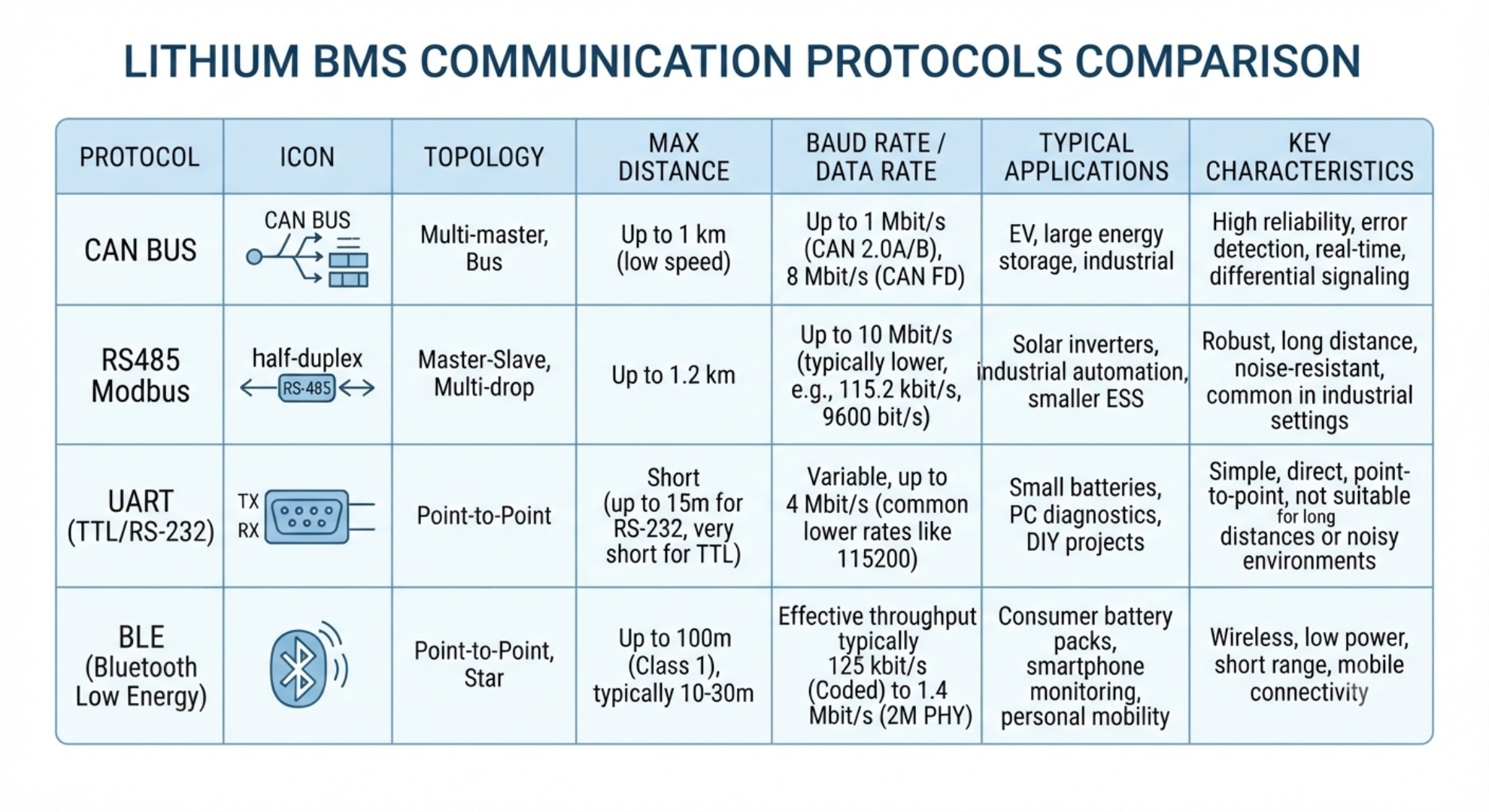 LITHIUM BMS COMMUNICATION PROTOCOLS COMPARISON

| PROTOCOL | ICON | TOPOLOGY | MAX DISTANCE | BAUD RATE / DATA RATE | TYPICAL APPLICATIONS | KEY CHARACTERISTICS |
|---|---|---|---|---|---|---|
| CAN BUS | CAN BUS | Multi-master, Bus | Up to 1 km (low speed) | Up to 1 Mbit/s (CAN 2.0A/B), 8 Mbit/s (CAN FD) | EV, large energy storage, industrial | High reliability, error detection, real-time, differential signaling |
| RS485 Modbus | half-duplex RS-485 | Master-Slave, Multi-drop | Up to 1.2 km | Up to 10 Mbit/s (typically lower, e.g., 115.2 kbit/s, 9600 bit/s) | Solar inverters, industrial automation, smaller ESS | Robust, long distance, noise-resistant, common in industrial settings |
| UART (TTL/RS-232) | TX RX | Point-to-Point | Short (up to 15m for RS-232, very short for TTL) | Variable, up to 4 Mbit/s (common lower rates like 115200) | Small batteries, PC diagnostics, DIY projects | Simple, direct, point-to-point, not suitable for long distances or noisy environments |
| BLE (Bluetooth Low Energy) | | Point-to-Point, Star | Up to 100m (Class 1), typically 10-30m | Effective throughput typically 125 kbit/s (Coded) to 1.4 Mbit/s (2M PHY) | Consumer battery packs, smartphone monitoring, personal mobility | Wireless, low power, short range, mobile connectivity |